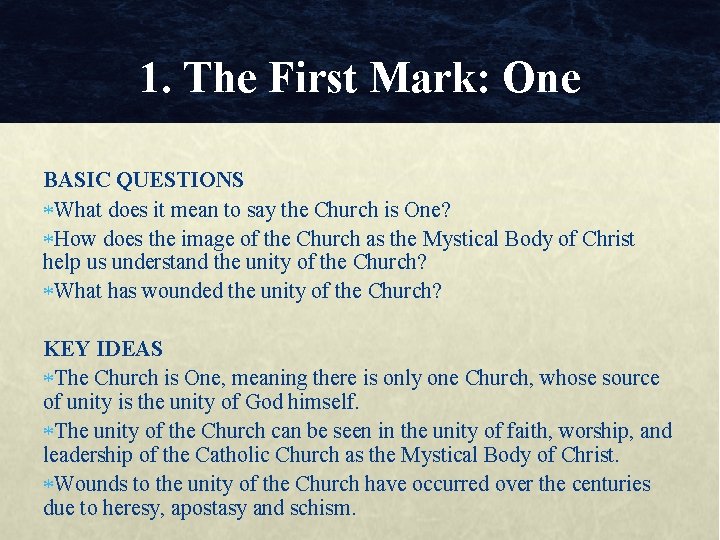 1. The First Mark: One

BASIC QUESTIONS

*What does it mean to say the Church is One?

*How does the image of the Church as the Mystical Body of Christ help us understand the unity of the Church?

*What has wounded the unity of the Church?

KEY IDEAS

*The Church is One, meaning there is only one Church, whose source of unity is the unity of God himself.

*The unity of the Church can be seen in the unity of faith, worship, and leadership of the Catholic Church as the Mystical Body of Christ.

*Wounds to the unity of the Church have occurred over the centuries due to heresy, apostasy and schism.